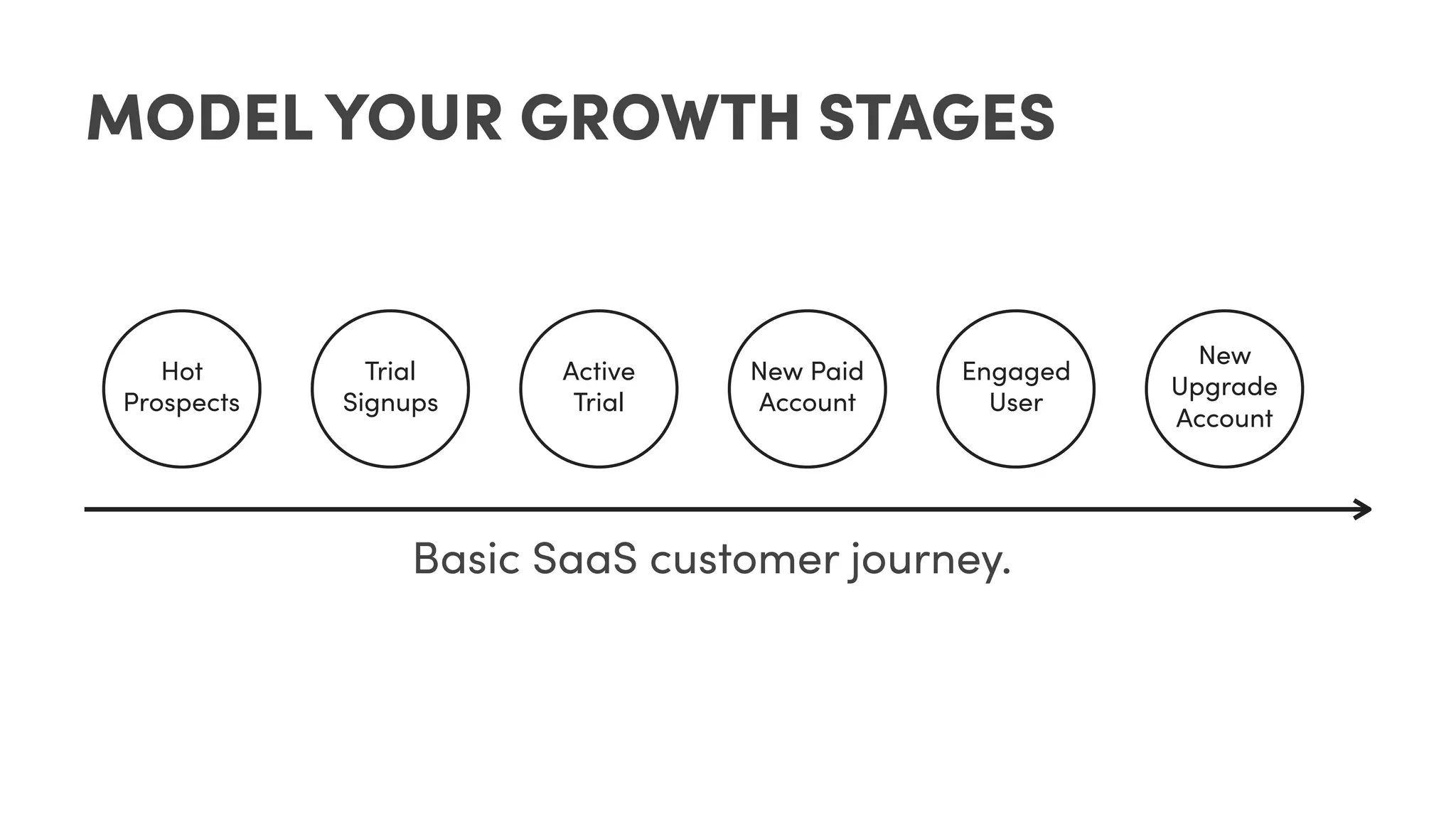 MODEL YOUR GROWTH STAGES

Hot Prospects

Trial Signups

Active Trial

New Paid Account

Engaged User

New Upgrade Account

Basic SaaS customer journey.